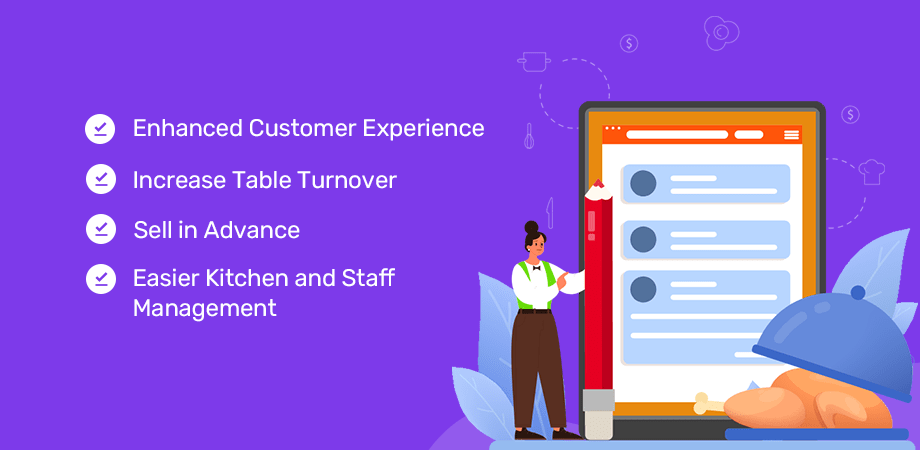 Enhanced Customer Experience

Increase Table Turnover

Sell in Advance

Easier Kitchen and Staff Management